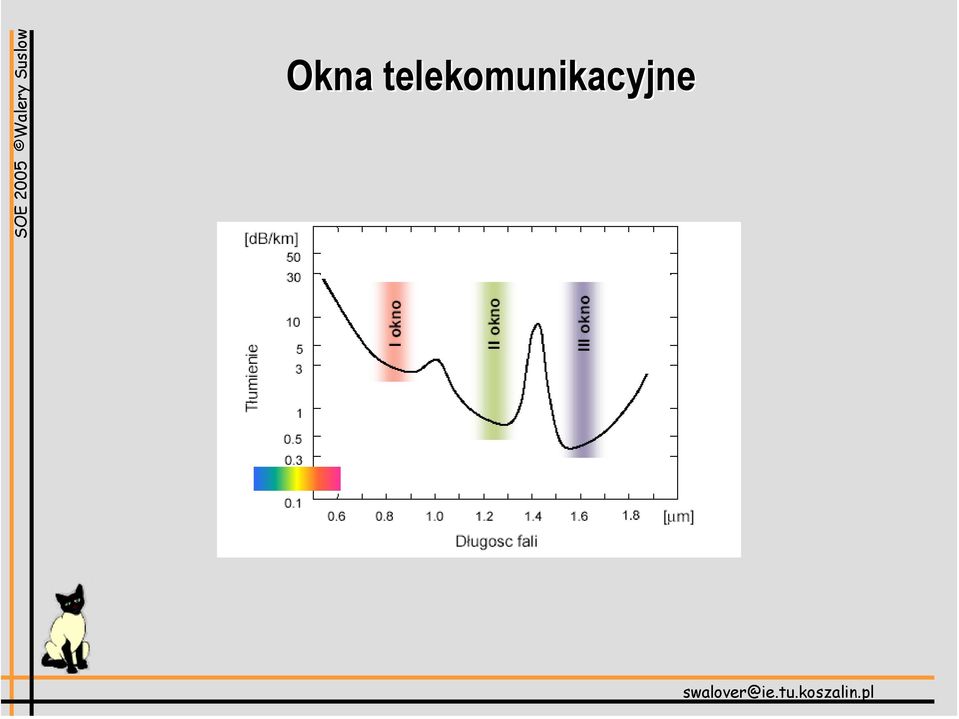 SOE 2005 ©Walery Suslow

Okna telekomunikacyjne

[dB/km]
50
30
10
5
3
1
0.5
0.3
0.1

Tłumienie

I okno
II okno
III okno

0.6 0.8 1.0 1.2 1.4 1.6 1.8 [μm]

Długosc fali

swalover@ie.tu.koszalin.pl